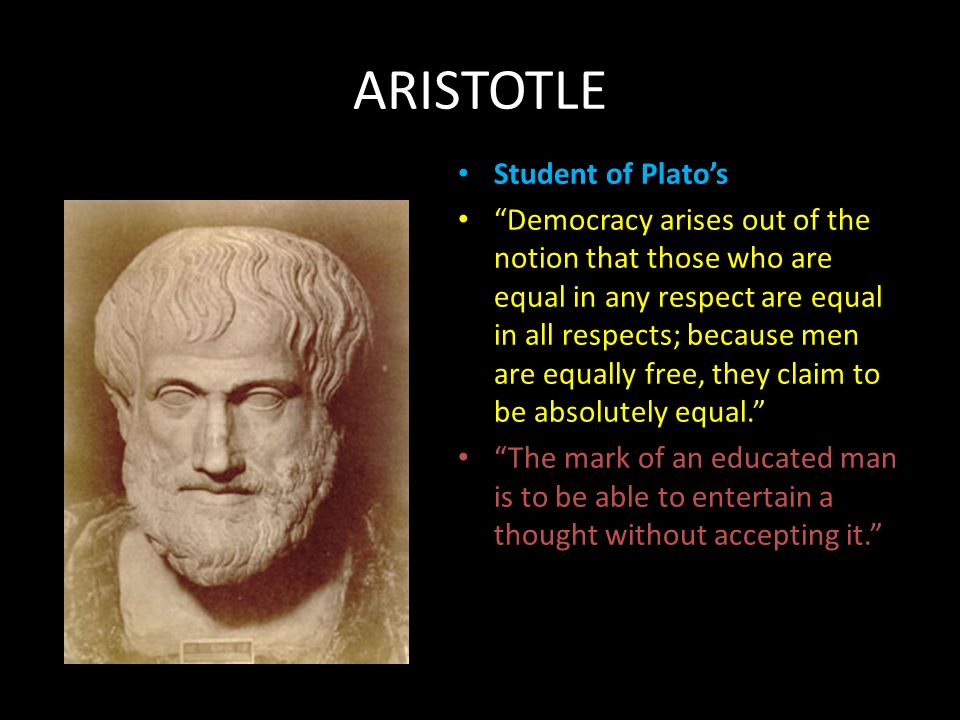 ARISTOTLE

• Student of Plato's
• "Democracy arises out of the notion that those who are equal in any respect are equal in all respects; because men are equally free, they claim to be absolutely equal."
• "The mark of an educated man is to be able to entertain a thought without accepting it."